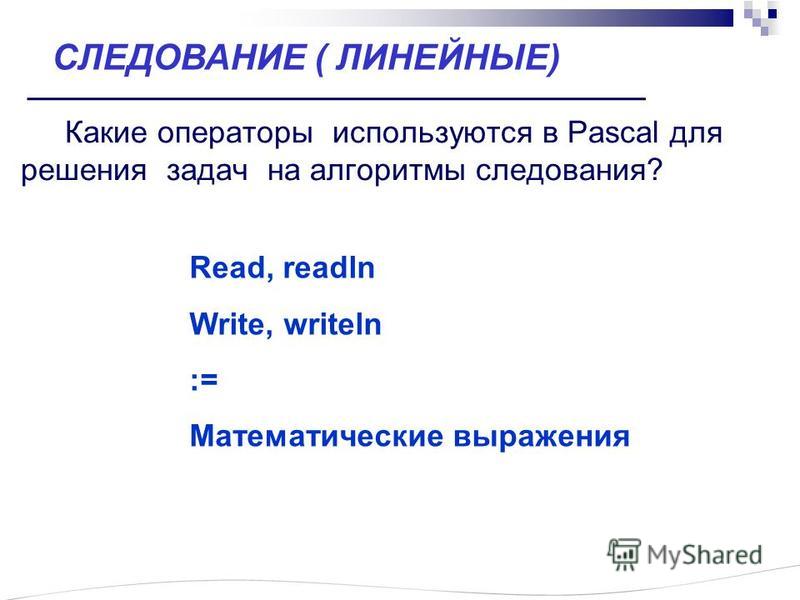 СЛЕДОВАНИЕ ( ЛИНЕЙНЫЕ)

Какие операторы используются в Pascal для решения задач на алгоритмы следования?

Read, readln

Write, writeln

:=

Математические выражения

MyShared